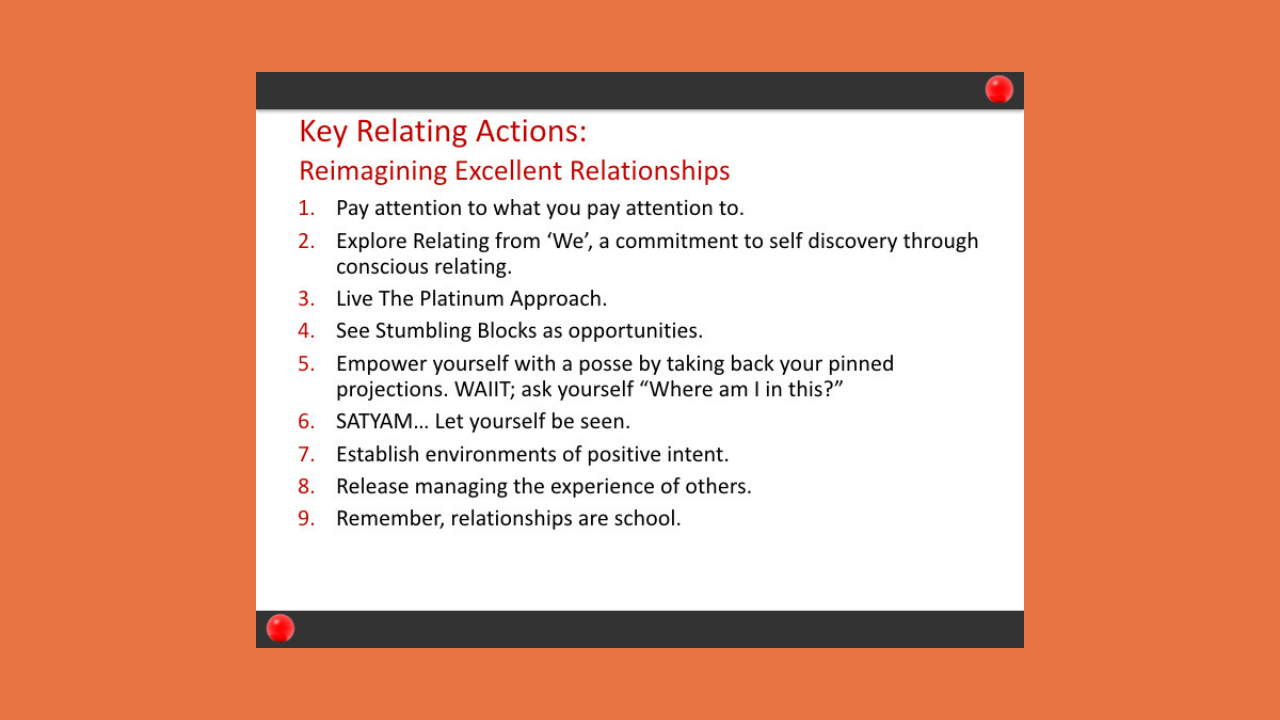 Key Relating Actions:
Reimagining Excellent Relationships

1. Pay attention to what you pay attention to.
2. Explore Relating from ‘We’, a commitment to self discovery through conscious relating.
3. Live The Platinum Approach.
4. See Stumbling Blocks as opportunities.
5. Empower yourself with a posse by taking back your pinned projections. WAIIT; ask yourself “Where am I in this?”
6. SATYAM… Let yourself be seen.
7. Establish environments of positive intent.
8. Release managing the experience of others.
9. Remember, relationships are school.